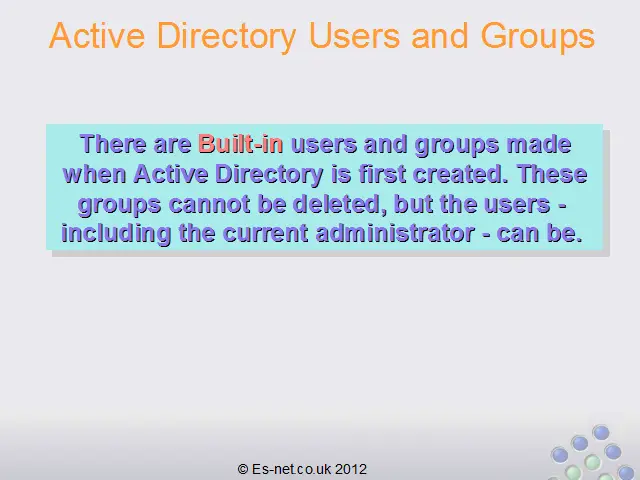 Active Directory Users and Groups

There are Built-in users and groups made when Active Directory is first created. These groups cannot be deleted, but the users - including the current administrator - can be.

© Es-net.co.uk 2012